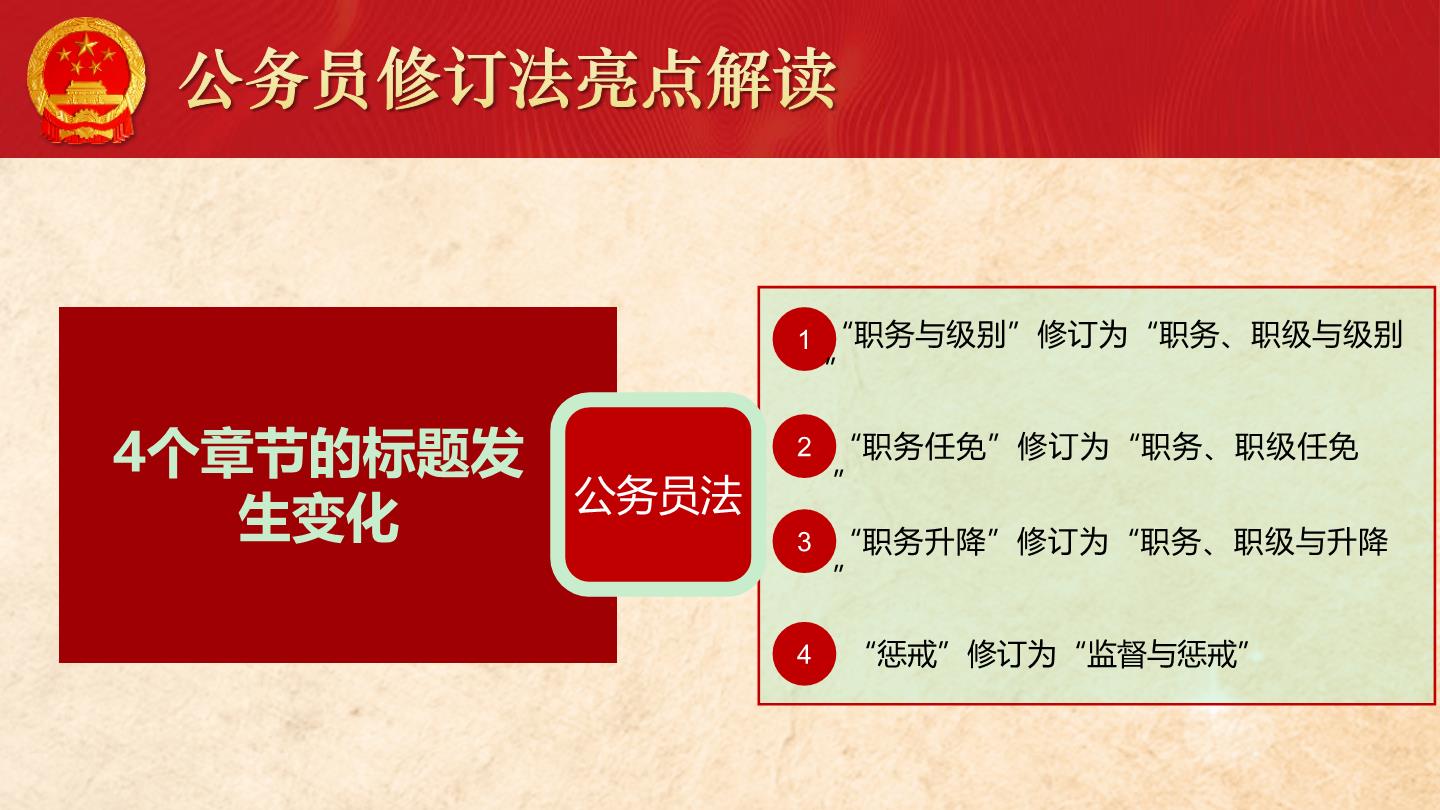 公务员修订法亮点解读

4个章节的标题发生变化

公务员法

1 “职务与级别”修订为“职务、职级与级别”

2 “职务任免”修订为“职务、职级任免”

3 “职务升降”修订为“职务、职级与升降”

4 “惩戒”修订为“监督与惩戒”